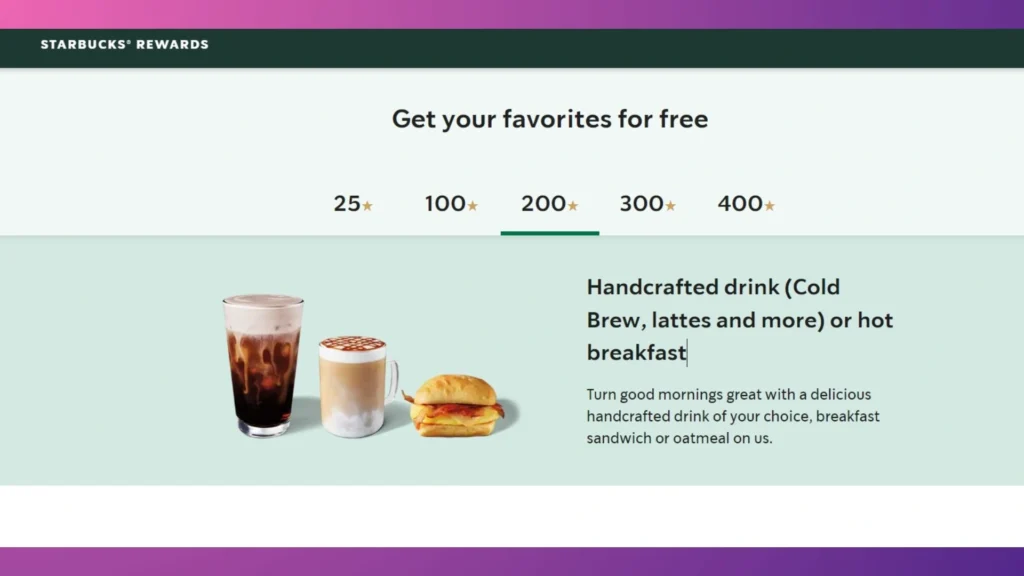 STARBUCKS® REWARDS

Get your favorites for free

25★ 100★ 200★ 300★ 400★

Handcrafted drink (Cold Brew, lattes and more) or hot breakfast

Turn good mornings great with a delicious handcrafted drink of your choice, breakfast sandwich or oatmeal on us.